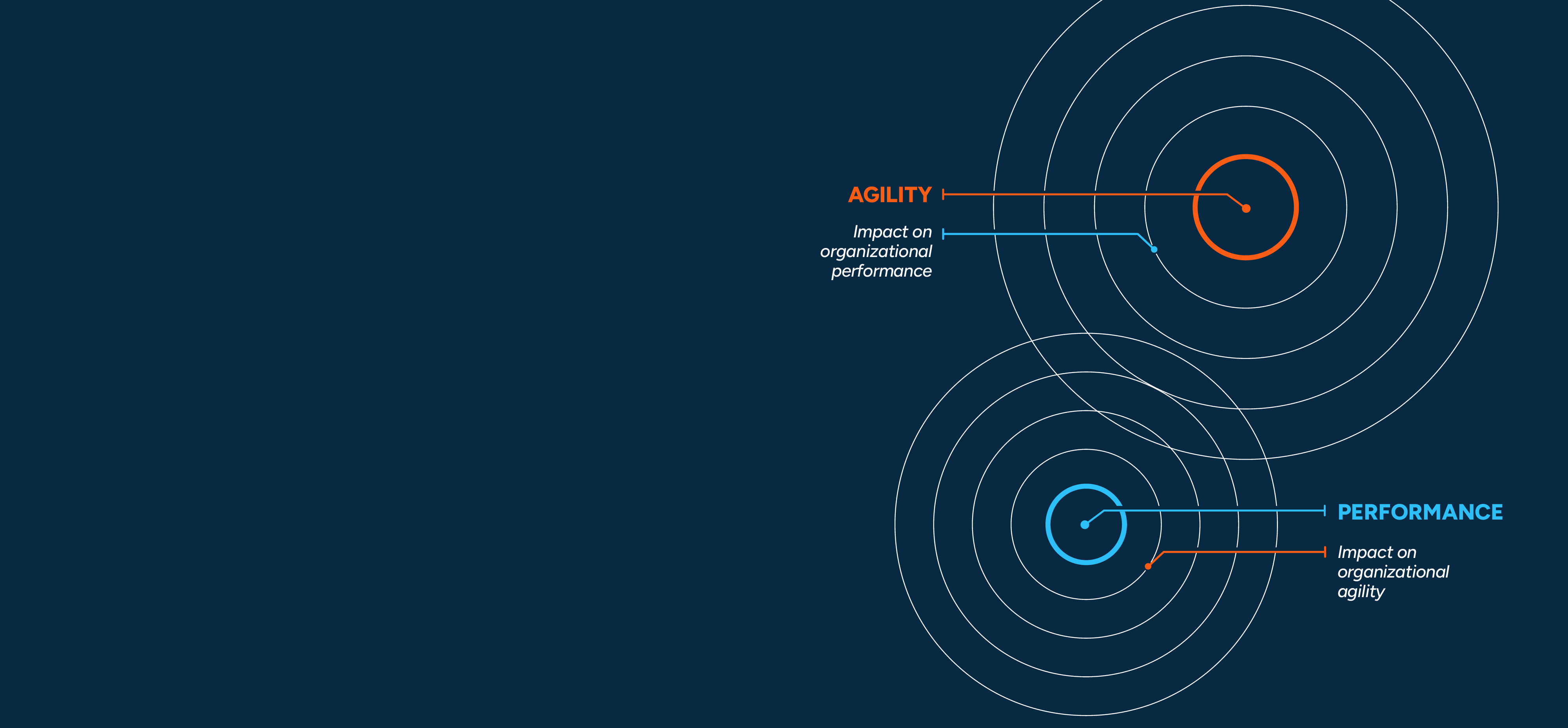 AGILITY

Impact on organizational performance

PERFORMANCE

Impact on organizational agility